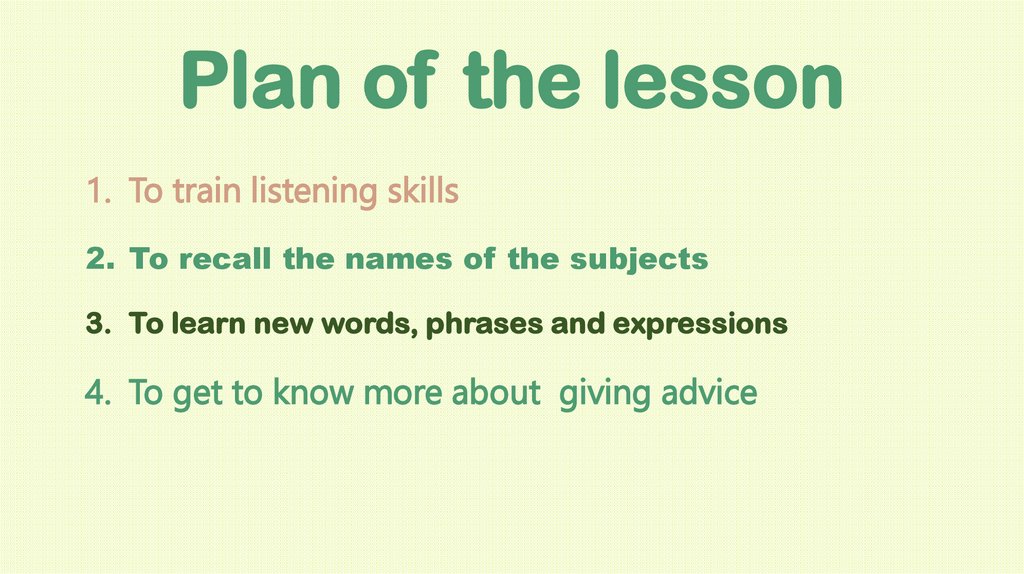 Plan of the lesson

1. To train listening skills

2. To recall the names of the subjects

3. To learn new words, phrases and expressions

4. To get to know more about giving advice